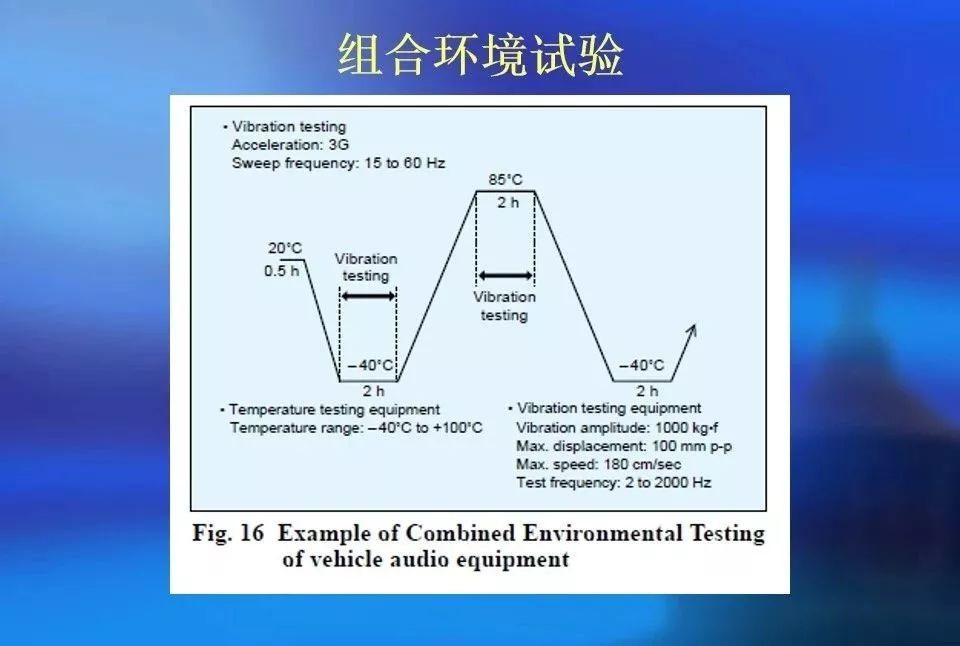 组合环境试验

• Vibration testing
Acceleration: 3G
Sweep frequency: 15 to 60 Hz

85°C
2 h

20°C
0.5 h

Vibration testing

Vibration testing

–40°C
2 h

–40°C
2 h

• Temperature testing equipment
Temperature range: –40°C to +100°C

• Vibration testing equipment
Vibration amplitude: 1000 kg•f
Max. displacement: 100 mm p-p
Max. speed: 180 cm/sec
Test frequency: 2 to 2000 Hz

Fig. 16 Example of Combined Environmental Testing of vehicle audio equipment